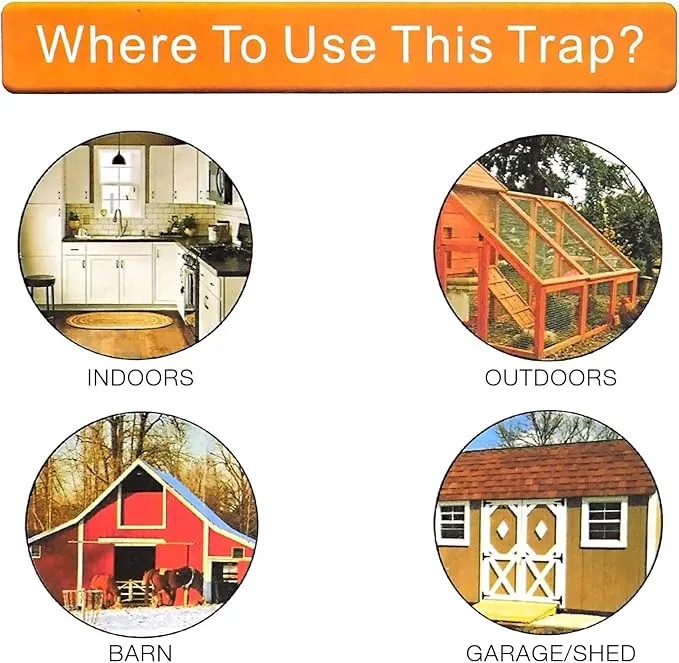 Where To Use This Trap?

INDOORS

OUTDOORS

BARN

GARAGE/SHED